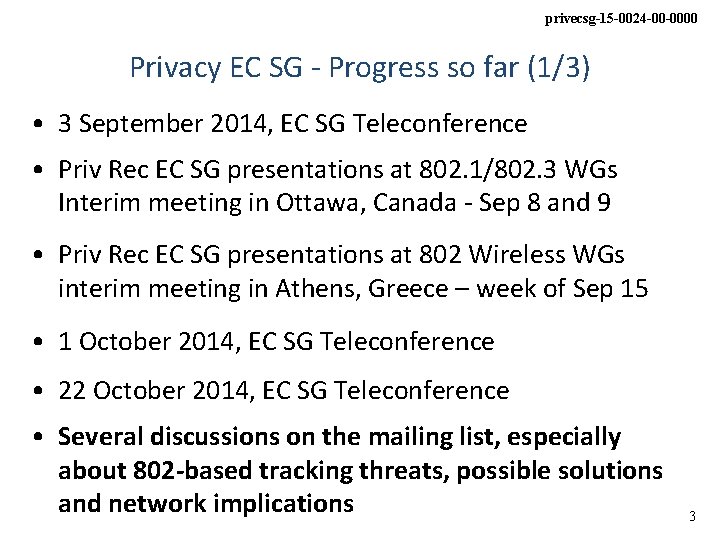 privecsg-15-0024-00-0000

Privacy EC SG - Progress so far (1/3)

• 3 September 2014, EC SG Teleconference

• Priv Rec EC SG presentations at 802.1/802.3 WGs Interim meeting in Ottawa, Canada - Sep 8 and 9

• Priv Rec EC SG presentations at 802 Wireless WGs interim meeting in Athens, Greece – week of Sep 15

• 1 October 2014, EC SG Teleconference

• 22 October 2014, EC SG Teleconference

• Several discussions on the mailing list, especially about 802-based tracking threats, possible solutions and network implications

3